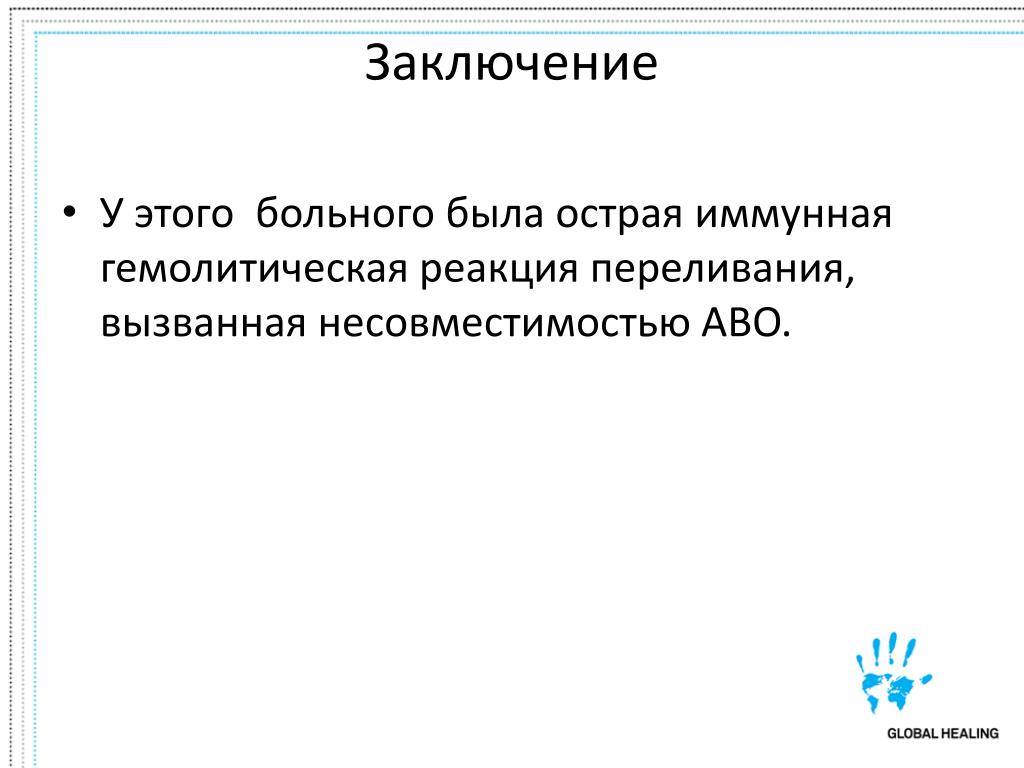 Заключение

• У этого больного была острая иммунная гемолитическая реакция переливания, вызванная несовместимостью АВО.

GLOBAL HEALING